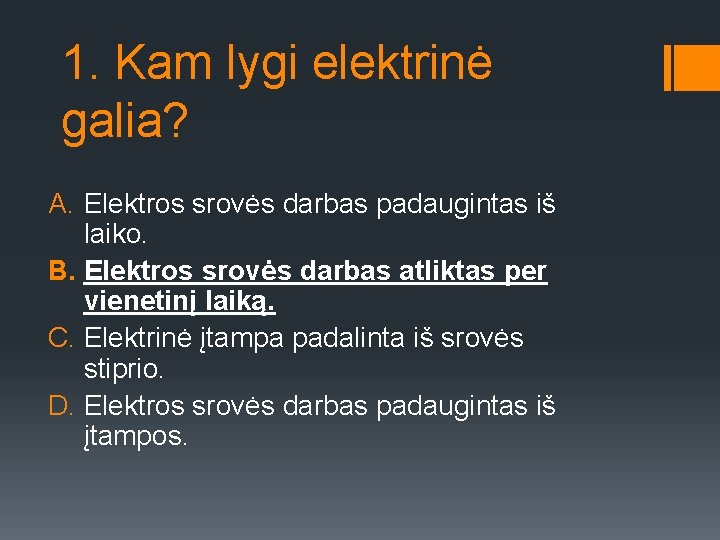 1. Kam lygi elektrinė galia?

A. Elektros srovės darbas padaugintas iš laiko.
B. Elektros srovės darbas atliktas per vienetinį laiką.
C. Elektrinė įtampa padalinta iš srovės stiprio.
D. Elektros srovės darbas padaugintas iš įtampos.